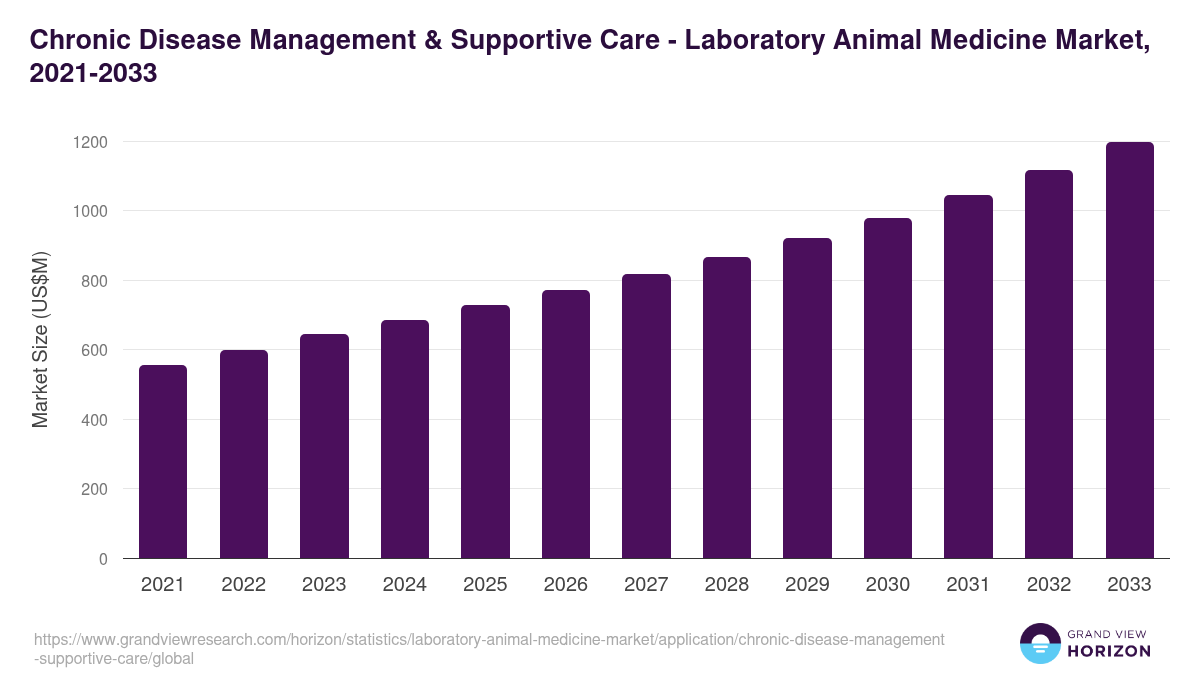 Chronic Disease Management & Supportive Care - Laboratory Animal Medicine Market, 2021-2033

Market Size (US$M)

1200
1000
800
600
400
200
0

2021 2022 2023 2024 2025 2026 2027 2028 2029 2030 2031 2032 2033

https://www.grandviewresearch.com/horizon/statistics/laboratory-animal-medicine-market/application/chronic-disease-management-supportive-care/global

GRAND VIEW
HORIZON